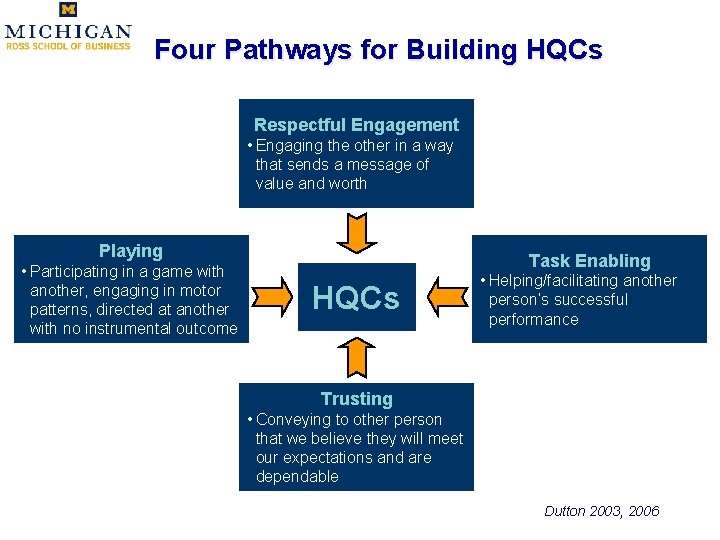 M
MICHIGAN
ROSS SCHOOL OF BUSINESS

Four Pathways for Building HQCs

Respectful Engagement
• Engaging the other in a way that sends a message of value and worth

Playing
• Participating in a game with another, engaging in motor patterns, directed at another with no instrumental outcome

HQCs

Task Enabling
• Helping/facilitating another person's successful performance

Trusting
• Conveying to other person that we believe they will meet our expectations and are dependable

Dutton 2003, 2006